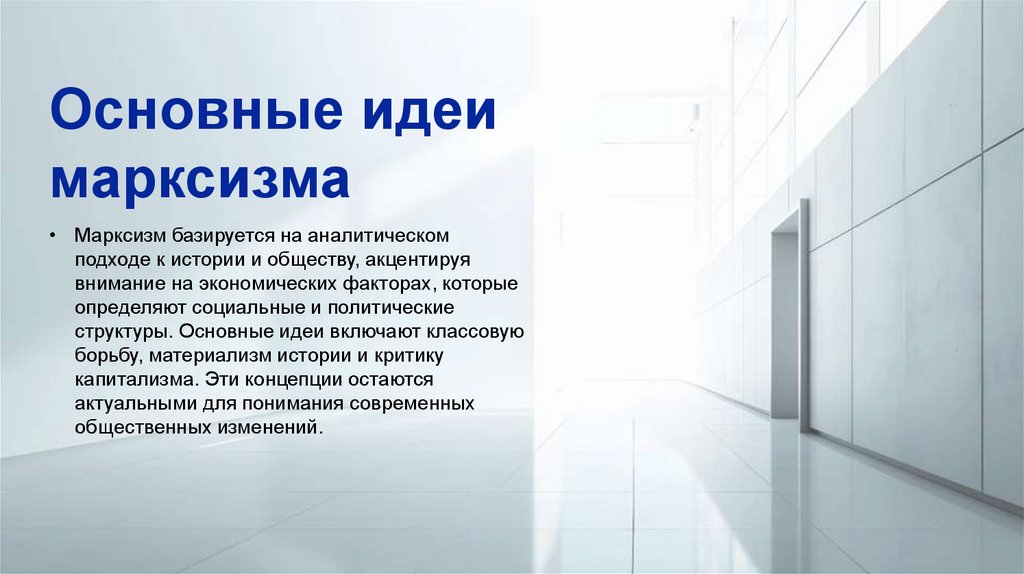 Основные идеи марксизма

• Марксизм базируется на аналитическом подходе к истории и обществу, акцентируя внимание на экономических факторах, которые определяют социальные и политические структуры. Основные идеи включают классовую борьбу, материализм истории и критику капитализма. Эти концепции остаются актуальными для понимания современных общественных изменений.